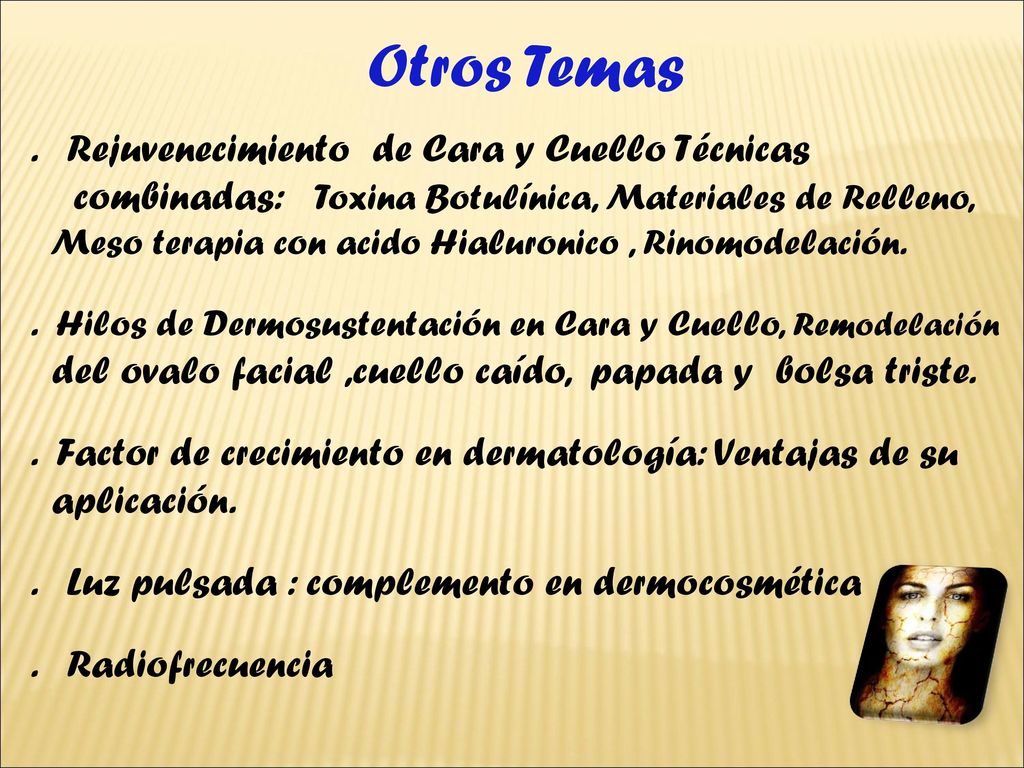 Otros Temas

. Rejuvenecimiento de Cara y Cuello Técnicas combinadas: Toxina Botulínica, Materiales de Relleno, Meso terapia con acido Hialuronico , Rinomodelación.

. Hilos de Dermosustentación en Cara y Cuello, Remodelación del ovalo facial ,cuello caído, papada y bolsa triste.

. Factor de crecimiento en dermatología: Ventajas de su aplicación.

. Luz pulsada : complemento en dermocosmética

. Radiofrecuencia